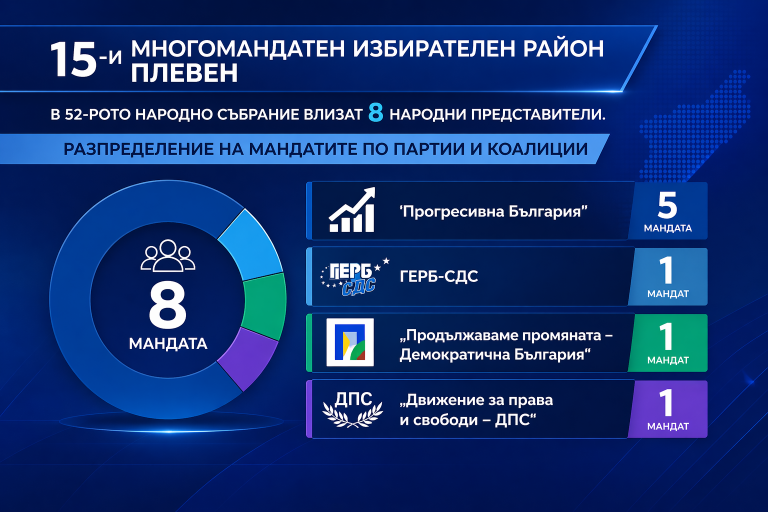 15-и МНОГОМАНДАТЕН ИЗБИРАТЕЛЕН РАЙОН ПЛЕВЕН

В 52-РОТО НАРОДНО СЪБРАНИЕ ВЛИЗАТ 8 НАРОДНИ ПРЕДСТАВИТЕЛИ.

РАЗПРЕДЕЛЕНИЕ НА МАНДАТИТЕ ПО ПАРТИИ И КОАЛИЦИИ

8 МАНДАТА

'Прогресивна България" 5 МАНДАТА

ГЕРБ СДС

ГЕРБ-СДС 1 МАНДАТ

„Продължаваме промяната – Демократична България" 1 МАНДАТ

ДПС

„Движение за права и свободи – ДПС" 1 МАНДАТ